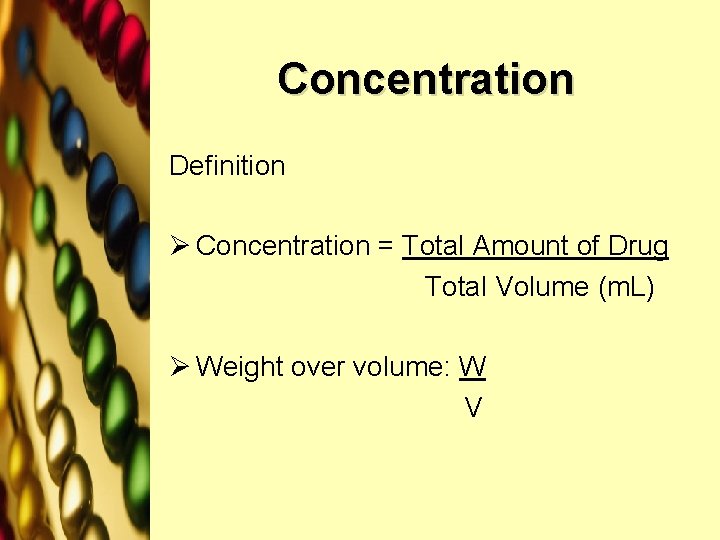 Concentration

Definition

➢ Concentration = $\frac{\text{Total Amount of Drug}}{\text{Total Volume (mL)}}$

➢ Weight over volume: $\frac{W}{V}$